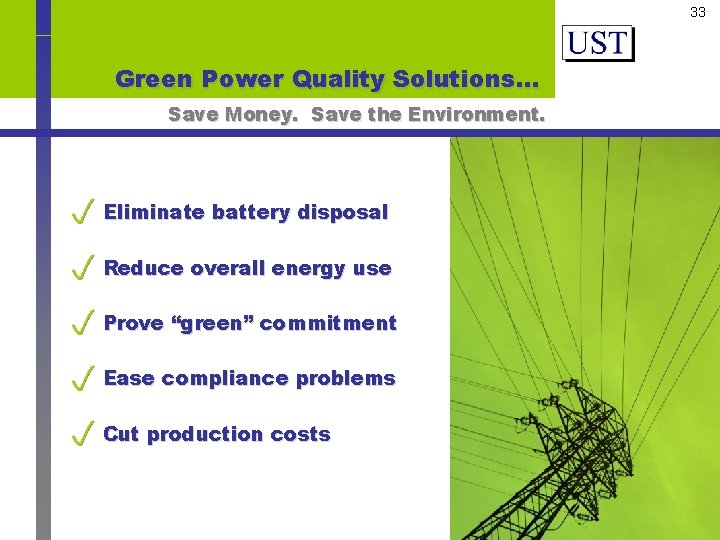 33

UST

Green Power Quality Solutions…

Save Money. Save the Environment.

✓ Eliminate battery disposal

✓ Reduce overall energy use

✓ Prove “green” commitment

✓ Ease compliance problems

✓ Cut production costs